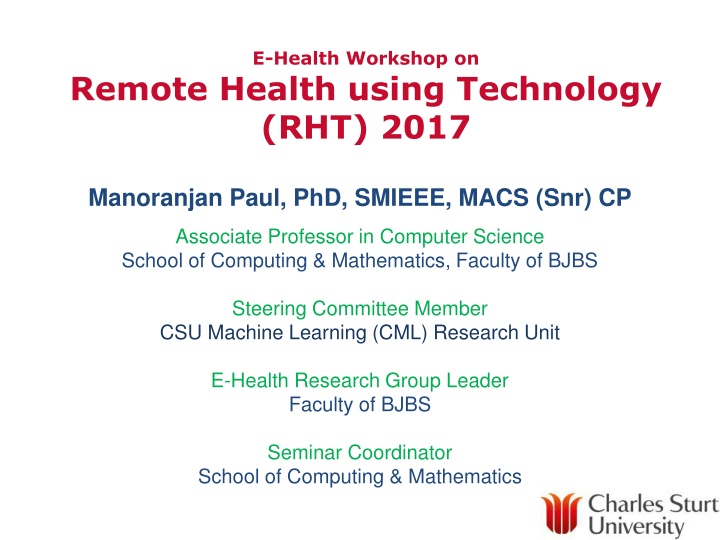 E-Health Workshop on
Remote Health using Technology (RHT) 2017

Manoranjan Paul, PhD, SMIEEE, MACS (Snr) CP

Associate Professor in Computer Science
School of Computing & Mathematics, Faculty of BJBS

Steering Committee Member
CSU Machine Learning (CML) Research Unit

E-Health Research Group Leader
Faculty of BJBS

Seminar Coordinator
School of Computing & Mathematics

Charles Sturt University